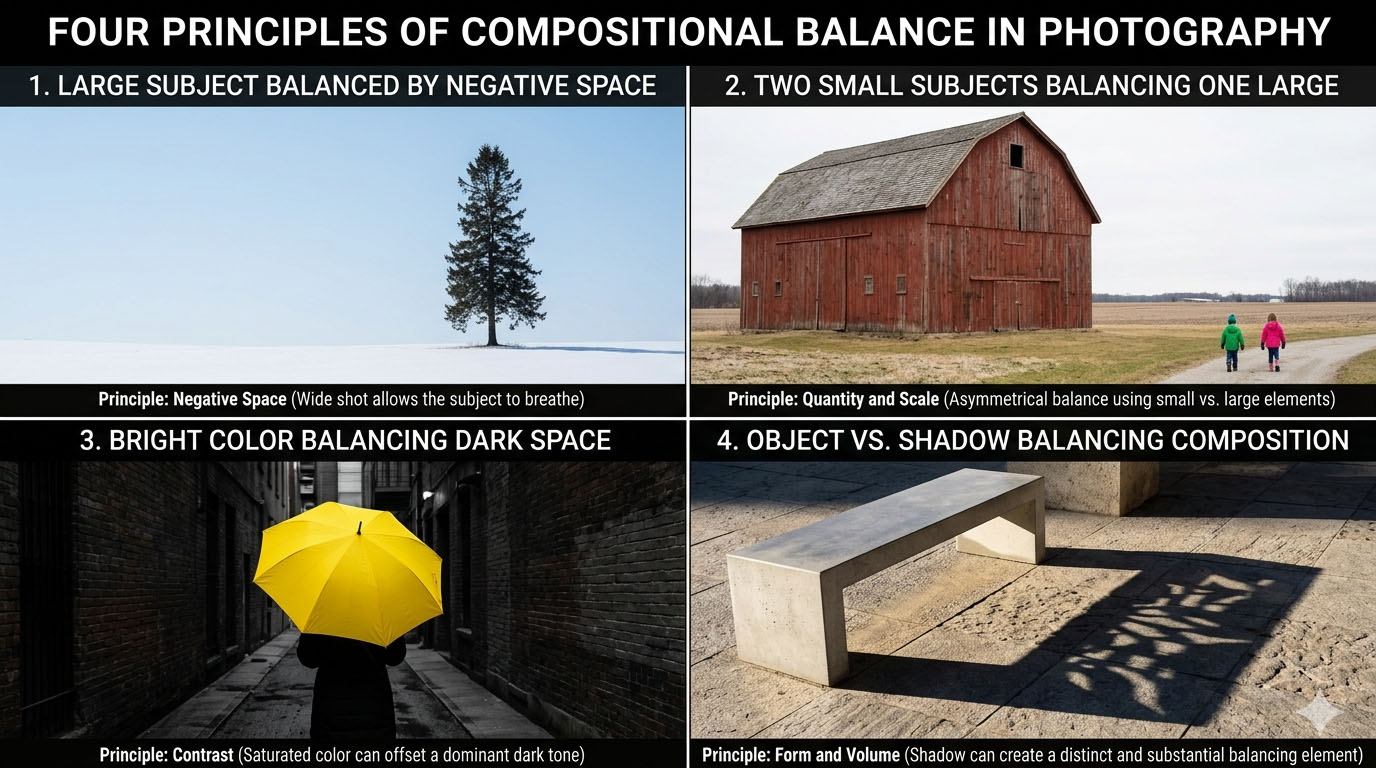 FOUR PRINCIPLES OF COMPOSITIONAL BALANCE IN PHOTOGRAPHY

1. LARGE SUBJECT BALANCED BY NEGATIVE SPACE

Principle: Negative Space (Wide shot allows the subject to breathe)

2. TWO SMALL SUBJECTS BALANCING ONE LARGE

Principle: Quantity and Scale (Asymmetrical balance using small vs. large elements)

3. BRIGHT COLOR BALANCING DARK SPACE

Principle: Contrast (Saturated color can offset a dominant dark tone)

4. OBJECT VS. SHADOW BALANCING COMPOSITION

Principle: Form and Volume (Shadow can create a distinct and substantial balancing element)